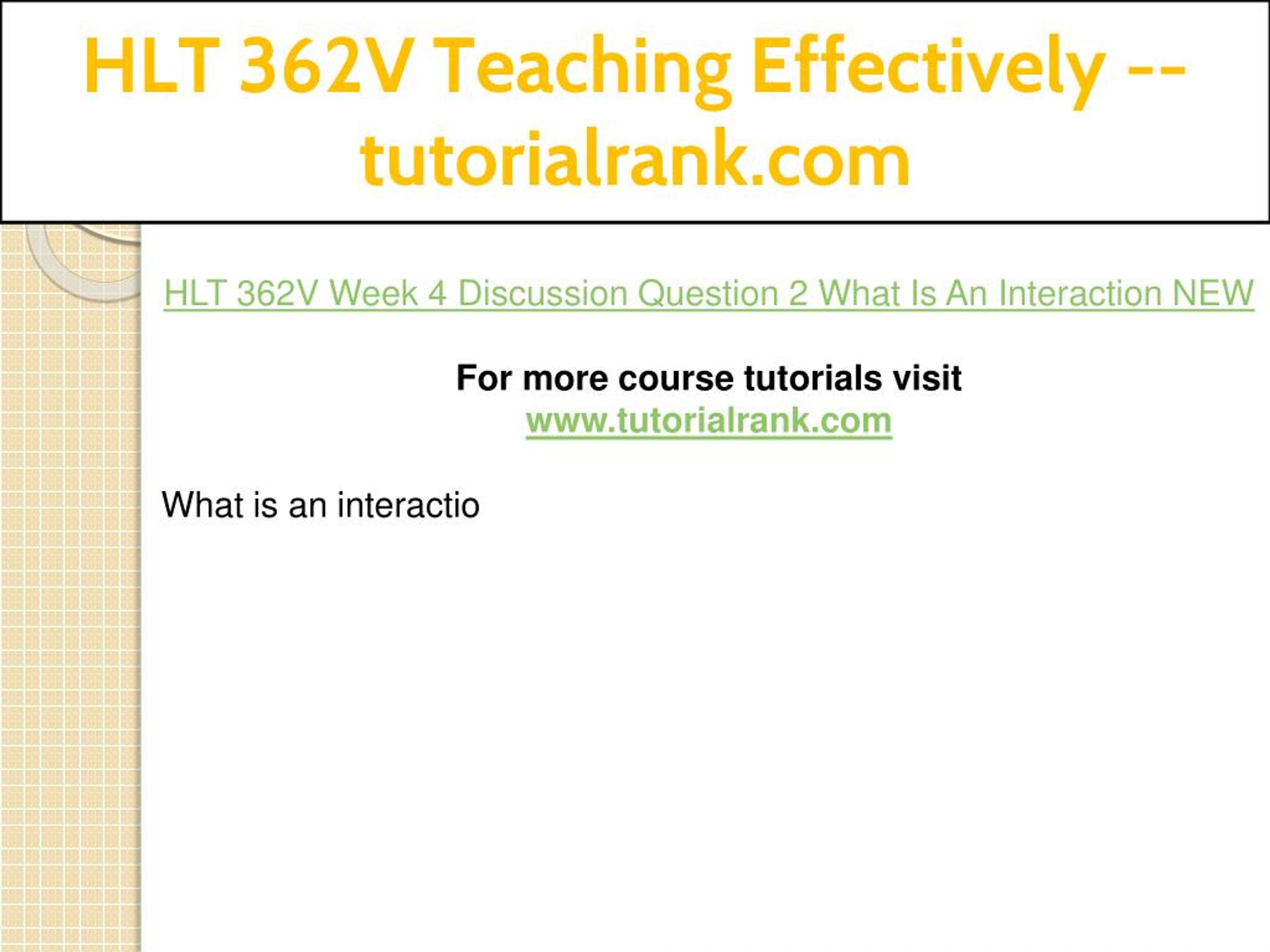 HLT 362V Teaching Effectively -- tutorialrank.com

HLT 362V Week 4 Discussion Question 2 What Is An Interaction NEW

For more course tutorials visit
www.tutorialrank.com

What is an interactio